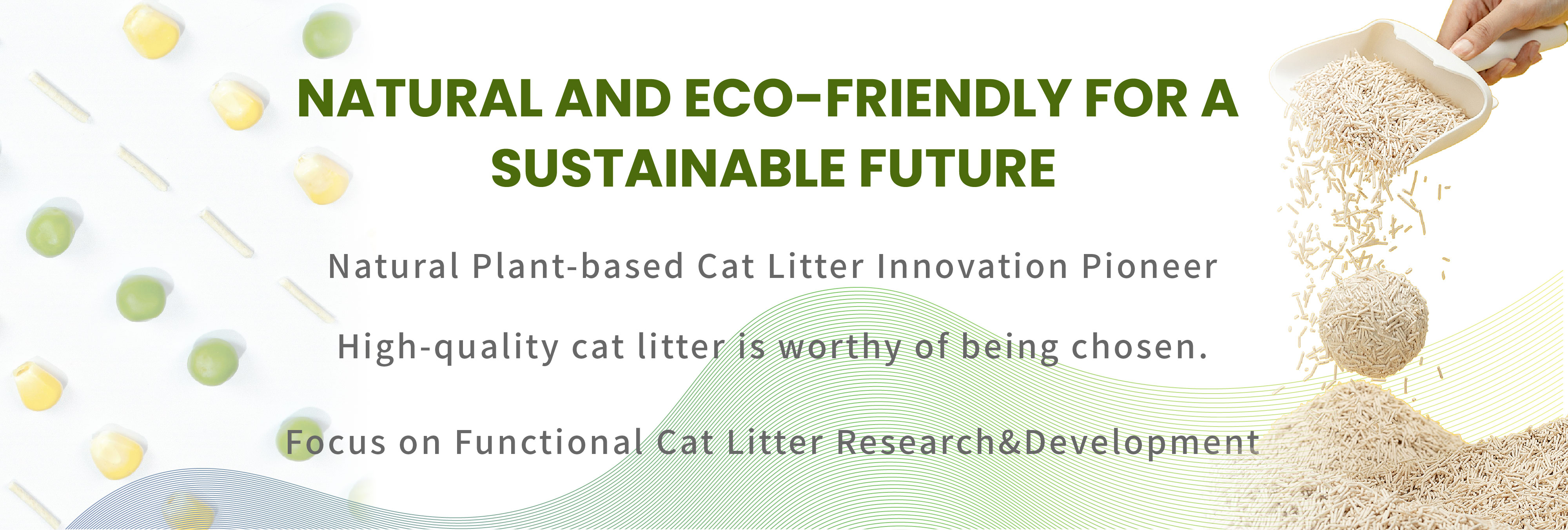 NATURAL AND ECO-FRIENDLY FOR A SUSTAINABLE FUTURE

Natural Plant-based Cat Litter Innovation Pioneer

High-quality cat litter is worthy of being chosen.

Focus on Functional Cat Litter Research&Development